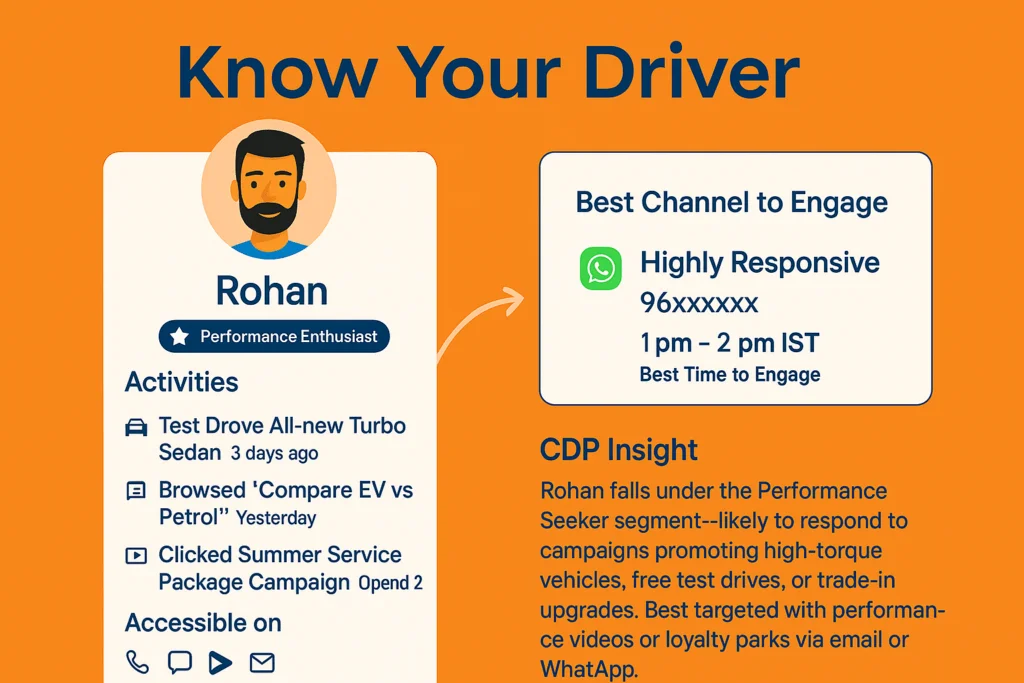 Know Your Driver

Rohan

Performance Enthusiast

Activities

Test Drove All-new Turbo Sedan 3 days ago

Browsed 'Compare EV vs Petrol" Yesterday

Clicked Summer Service Package Campaign Opend 2

Accessible on

Best Channel to Engage

Highly Responsive
96xxxxxx
1 pm – 2 pm IST
Best Time to Engage

CDP Insight

Rohan falls under the Performance Seeker segment--likely to respond to campaigns promoting high-torque vehicles, free test drives, or trade-in upgrades. Best targeted with performance videos or loyalty parks via email or WhatApp.